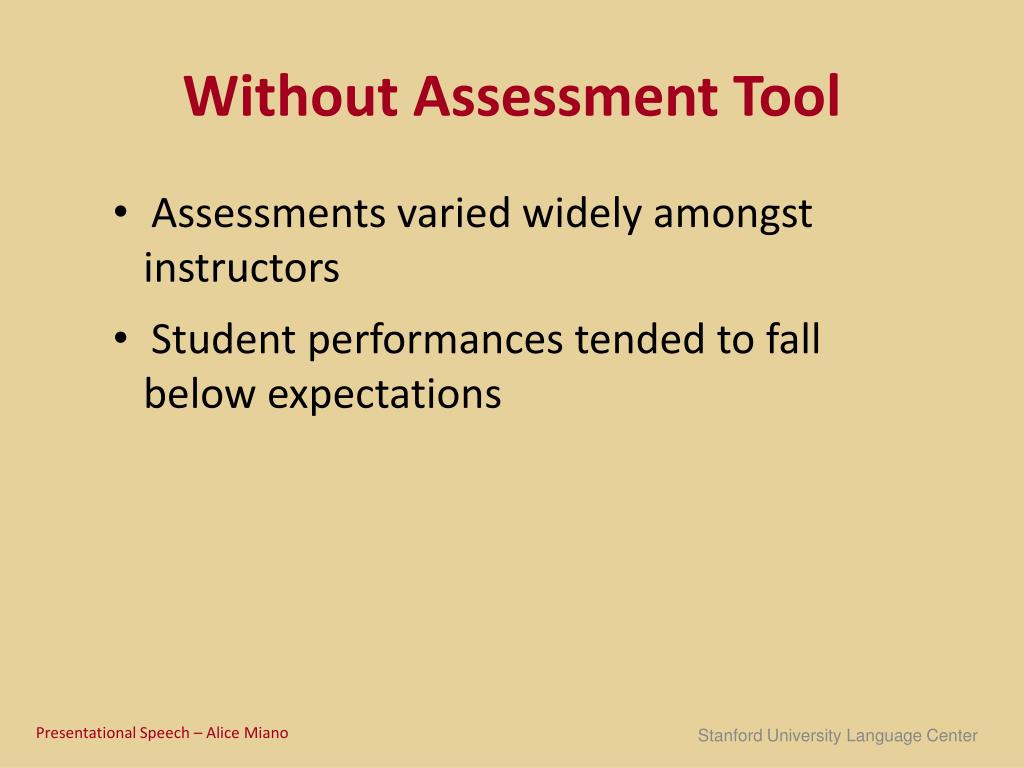 Without Assessment Tool

• Assessments varied widely amongst instructors

• Student performances tended to fall below expectations

Presentational Speech – Alice Miano

Stanford University Language Center